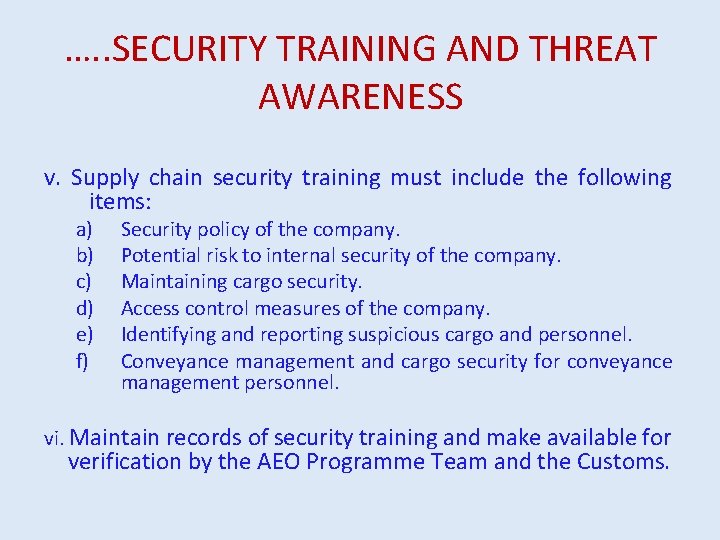 …..SECURITY TRAINING AND THREAT AWARENESS

v. Supply chain security training must include the following items:

a) Security policy of the company.
b) Potential risk to internal security of the company.
c) Maintaining cargo security.
d) Access control measures of the company.
e) Identifying and reporting suspicious cargo and personnel.
f) Conveyance management and cargo security for conveyance management personnel.

vi. Maintain records of security training and make available for verification by the AEO Programme Team and the Customs.